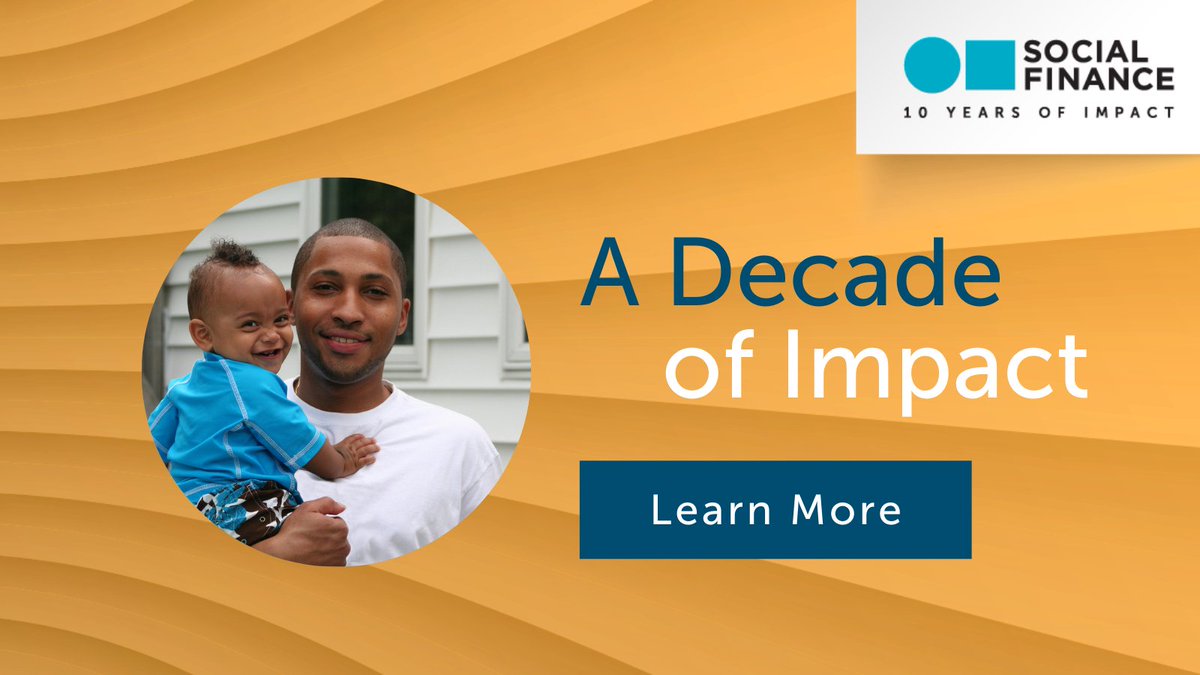 SOCIAL FINANCE
10 YEARS OF IMPACT

A Decade of Impact

Learn More